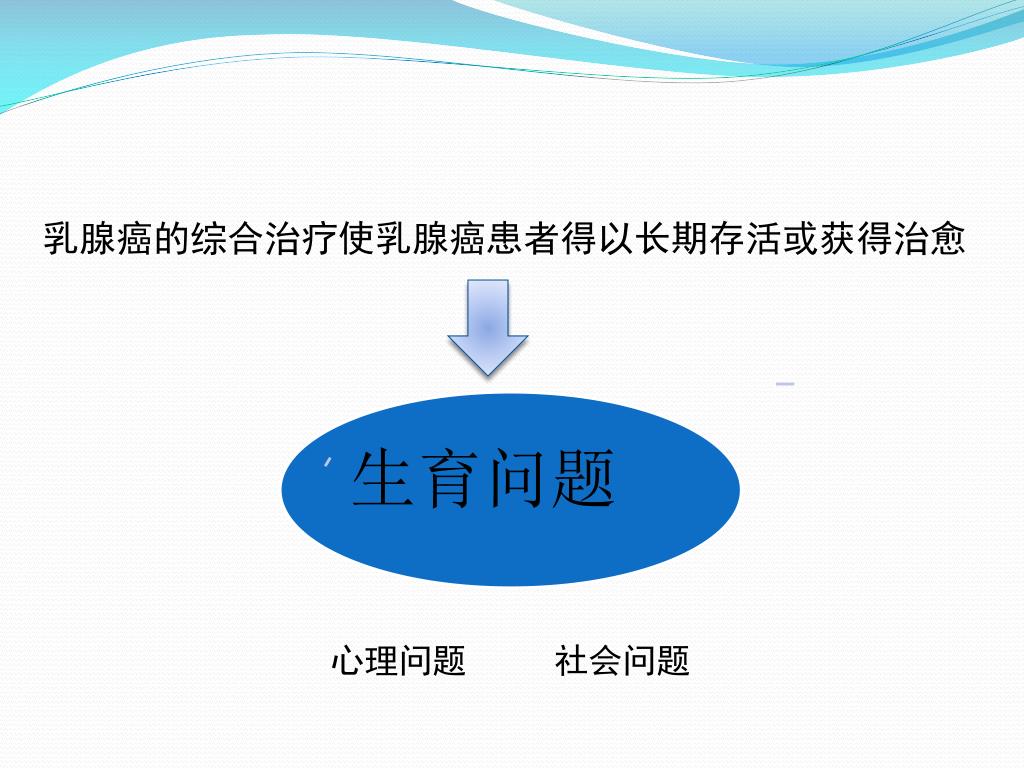 乳腺癌的综合治疗使乳腺癌患者得以长期存活或获得治愈

生育问题

心理问题　　社会问题